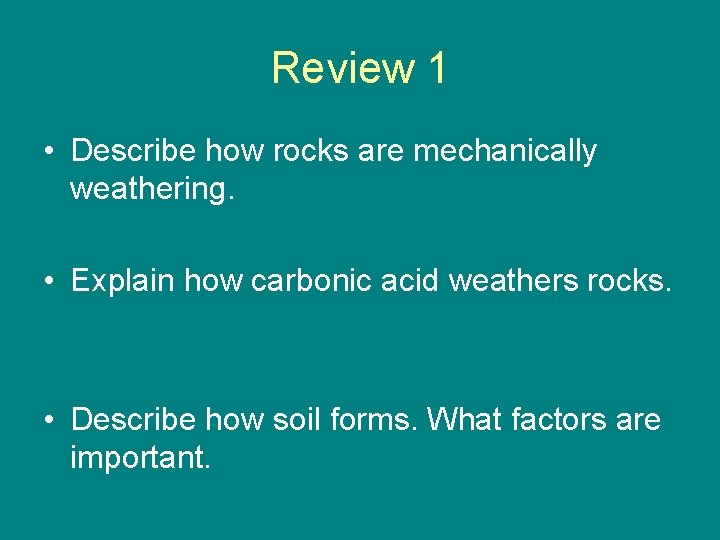 Review 1

• Describe how rocks are mechanically weathering.

• Explain how carbonic acid weathers rocks.

• Describe how soil forms. What factors are important.